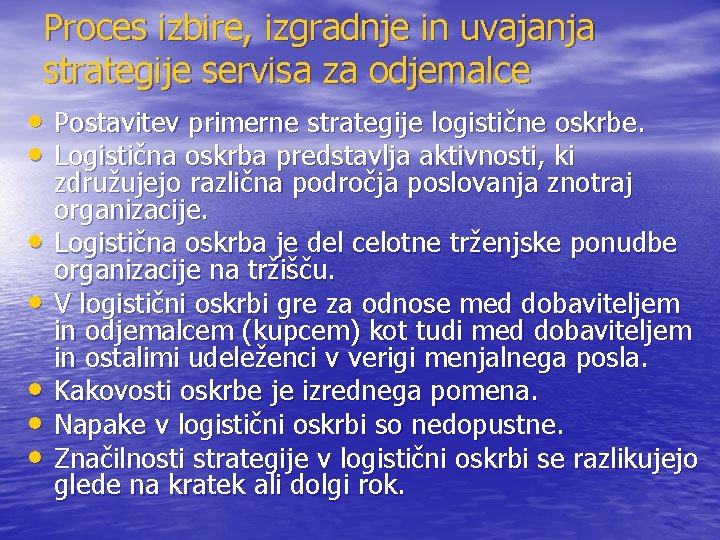 Proces izbire, izgradnje in uvajanja strategije servisa za odjemalce

• Postavitev primerne strategije logistične oskrbe.
• Logistična oskrba predstavlja aktivnosti, ki združujejo različna področja poslovanja znotraj organizacije.
• Logistična oskrba je del celotne trženjske ponudbe organizacije na tržišču.
• V logistični oskrbi gre za odnose med dobaviteljem in odjemalcem (kupcem) kot tudi med dobaviteljem in ostalimi udeleženci v verigi menjalnega posla.
• Kakovosti oskrbe je izrednega pomena.
• Napake v logistični oskrbi so nedopustne.
• Značilnosti strategije v logistični oskrbi se razlikujejo glede na kratek ali dolgi rok.